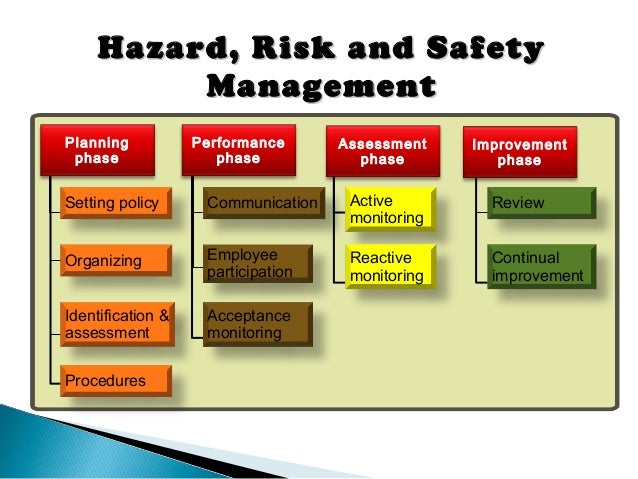 Hazard, Risk and Safety Management

Planning phase

Setting policy

Organizing

Identification & assessment

Procedures

Performance phase

Communication

Employee participation

Acceptance monitoring

Assessment phase

Active monitoring

Reactive monitoring

Improvement phase

Review

Continual improvement